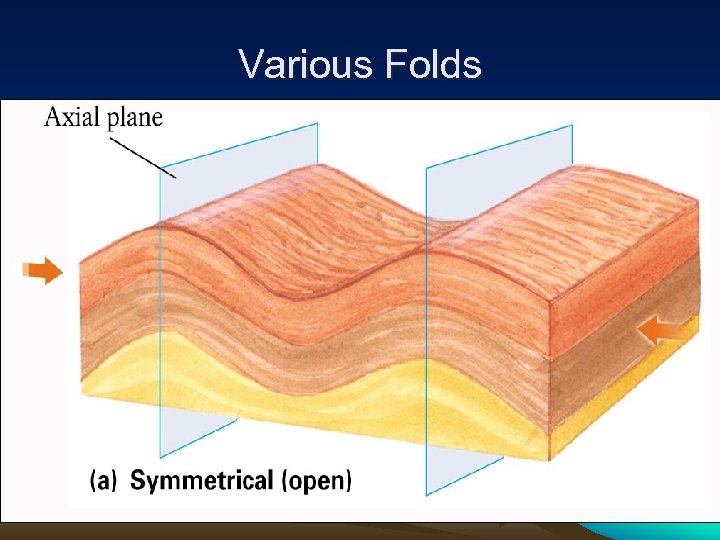 Various Folds

Axial plane

(a) Symmetrical (open)